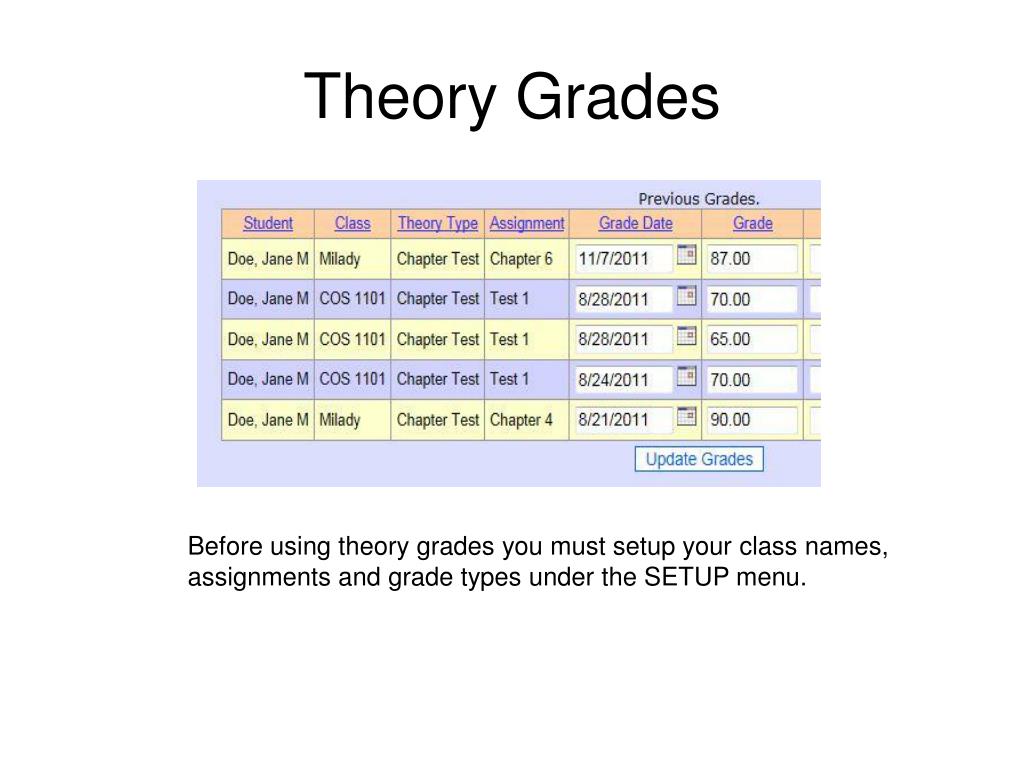 Theory Grades

Previous Grades.

| Student | Class | Theory Type | Assignment | Grade Date | Grade |
|---|---|---|---|---|---|
| Doe, Jane M | Milady | Chapter Test | Chapter 6 | 11/7/2011 | 87.00 |
| Doe, Jane M | COS 1101 | Chapter Test | Test 1 | 8/28/2011 | 70.00 |
| Doe, Jane M | COS 1101 | Chapter Test | Test 1 | 8/28/2011 | 65.00 |
| Doe, Jane M | COS 1101 | Chapter Test | Test 1 | 8/24/2011 | 70.00 |
| Doe, Jane M | Milady | Chapter Test | Chapter 4 | 8/21/2011 | 90.00 |

Update Grades

Before using theory grades you must setup your class names, assignments and grade types under the SETUP menu.